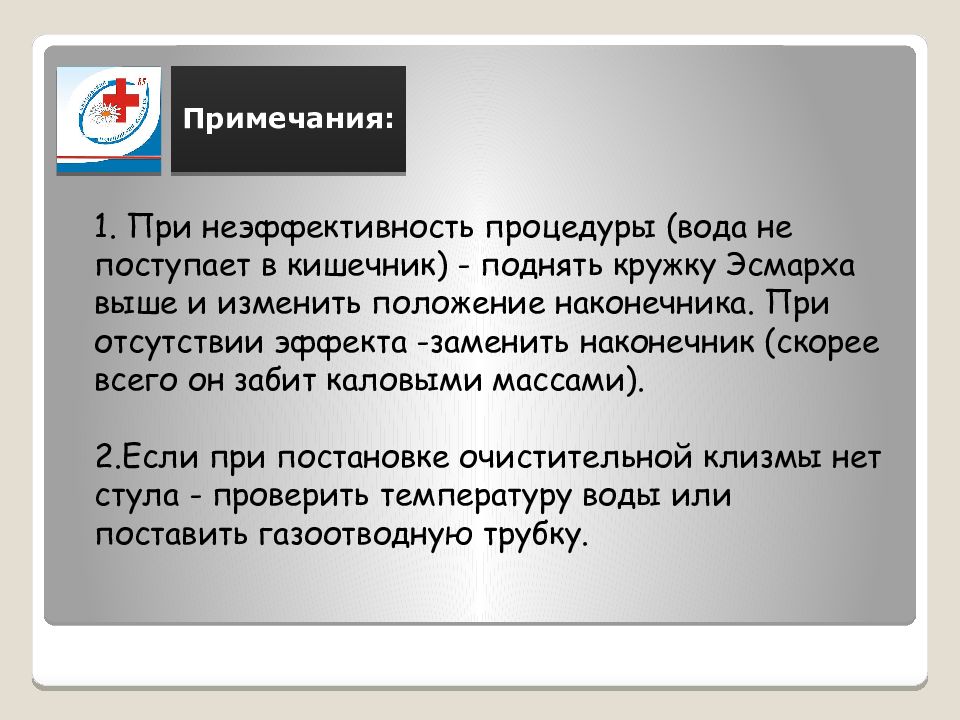 Примечания:

1. При неэффективность процедуры (вода не поступает в кишечник) - поднять кружку Эсмарха выше и изменить положение наконечника. При отсутствии эффекта -заменить наконечник (скорее всего он забит каловыми массами).

2.Если при постановке очистительной клизмы нет стула - проверить температуру воды или поставить газоотводную трубку.